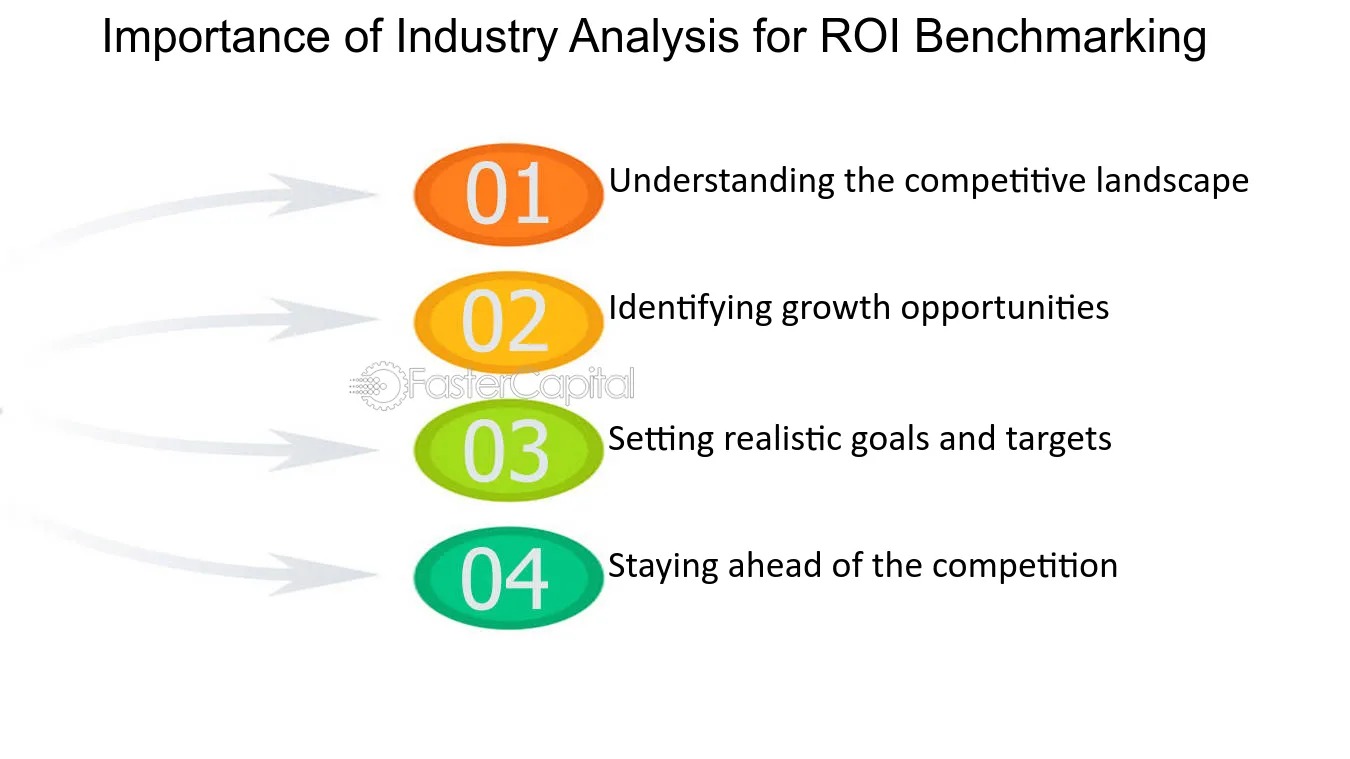 Importance of Industry Analysis for ROI Benchmarking

01 Understanding the competitive landscape

02 Identifying growth opportunities

03 Setting realistic goals and targets

04 Staying ahead of the competition

FasterCapital